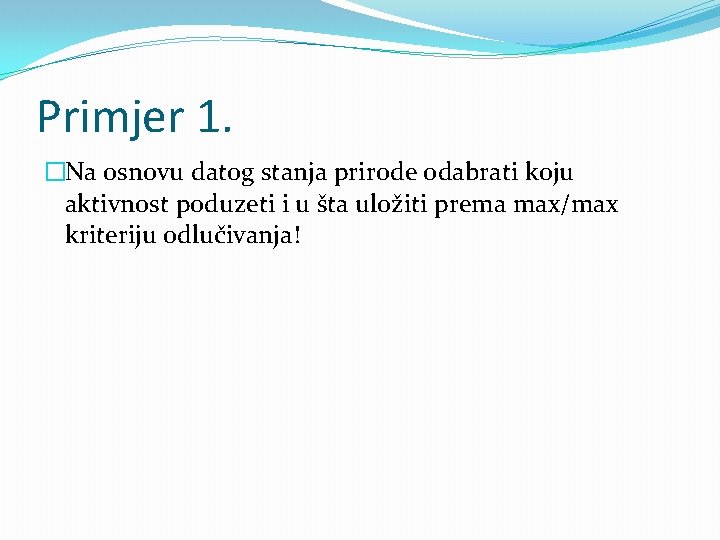 Primjer 1.

Na osnovu datog stanja prirode odabrati koju aktivnost poduzeti i u šta uložiti prema max/max kriteriju odlučivanja!